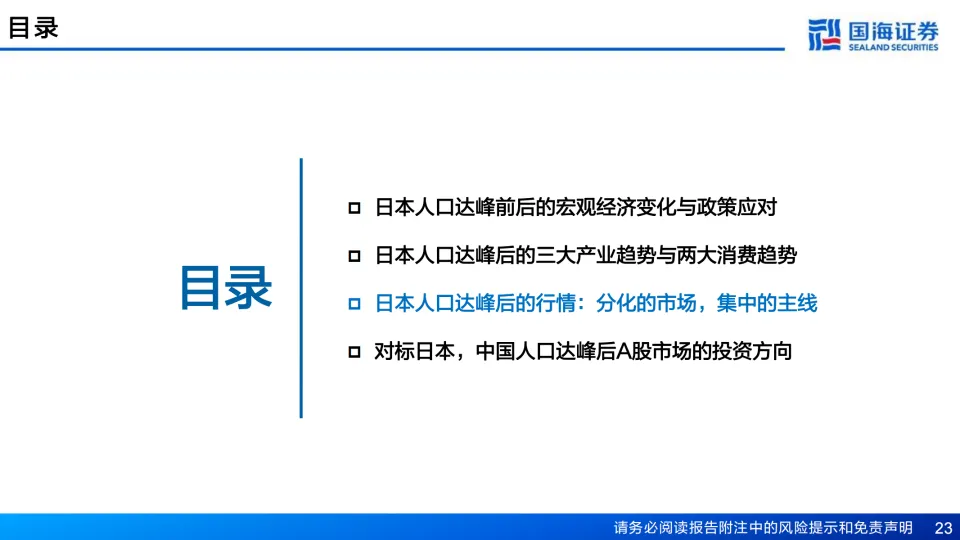 目录

国海证券
SEALAND SECURITIES

目录

日本人口达峰前后的宏观经济变化与政策应对

日本人口达峰后的三大产业趋势与两大消费趋势

日本人口达峰后的行情：分化的市场，集中的主线

对标日本，中国人口达峰后A股市场的投资方向

请务必阅读报告附注中的风险提示和免责声明 23